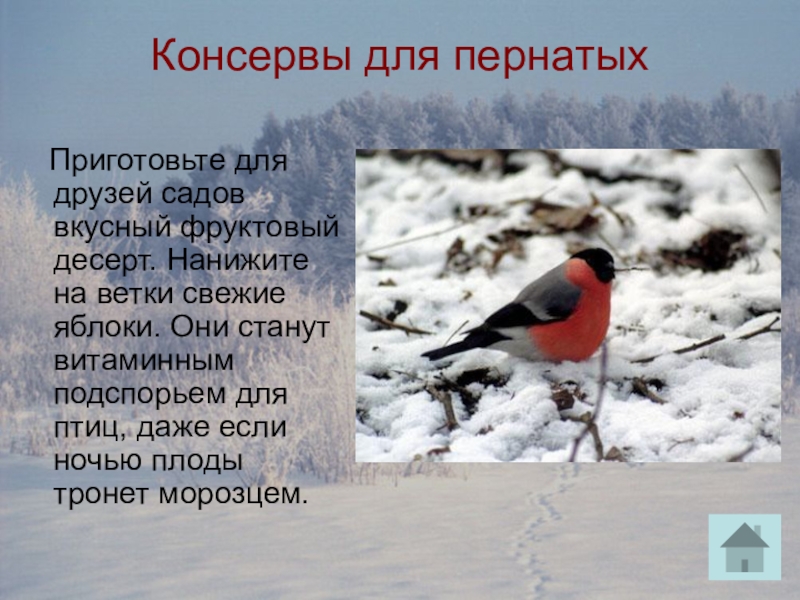 Консервы для пернатых

Приготовьте для друзей садов вкусный фруктовый десерт. Нанижите на ветки свежие яблоки. Они станут витаминным подспорьем для птиц, даже если ночью плоды тронет морозцем.